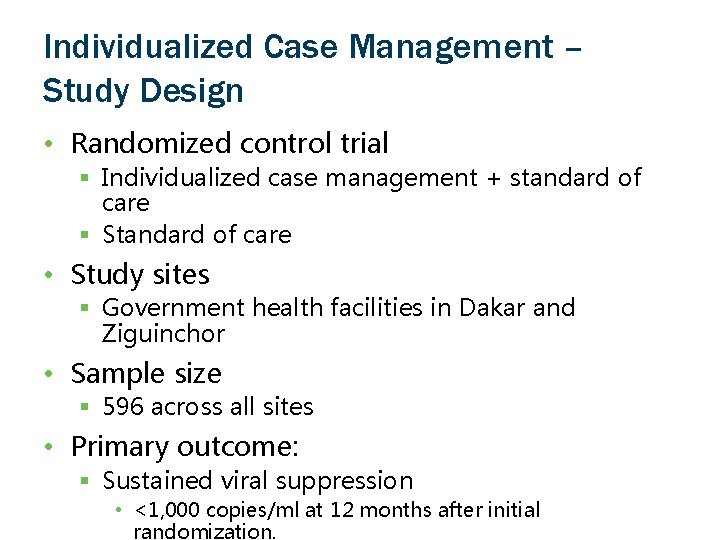 Individualized Case Management – Study Design

• Randomized control trial
  ▪ Individualized case management + standard of care
  ▪ Standard of care
• Study sites
  ▪ Government health facilities in Dakar and Ziguinchor
• Sample size
  ▪ 596 across all sites
• Primary outcome:
  ▪ Sustained viral suppression
    • <1,000 copies/ml at 12 months after initial randomization.